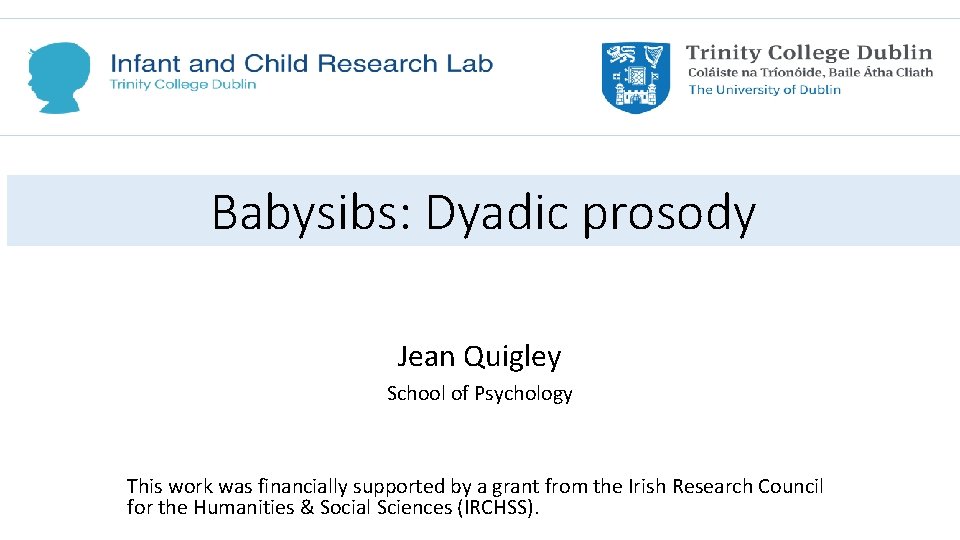 Infant and Child Research Lab
Trinity College Dublin

Trinity College Dublin
Coláiste na Tríonóide, Baile Átha Cliath
The University of Dublin

Babysibs: Dyadic prosody

Jean Quigley

School of Psychology

This work was financially supported by a grant from the Irish Research Council for the Humanities & Social Sciences (IRCHSS).